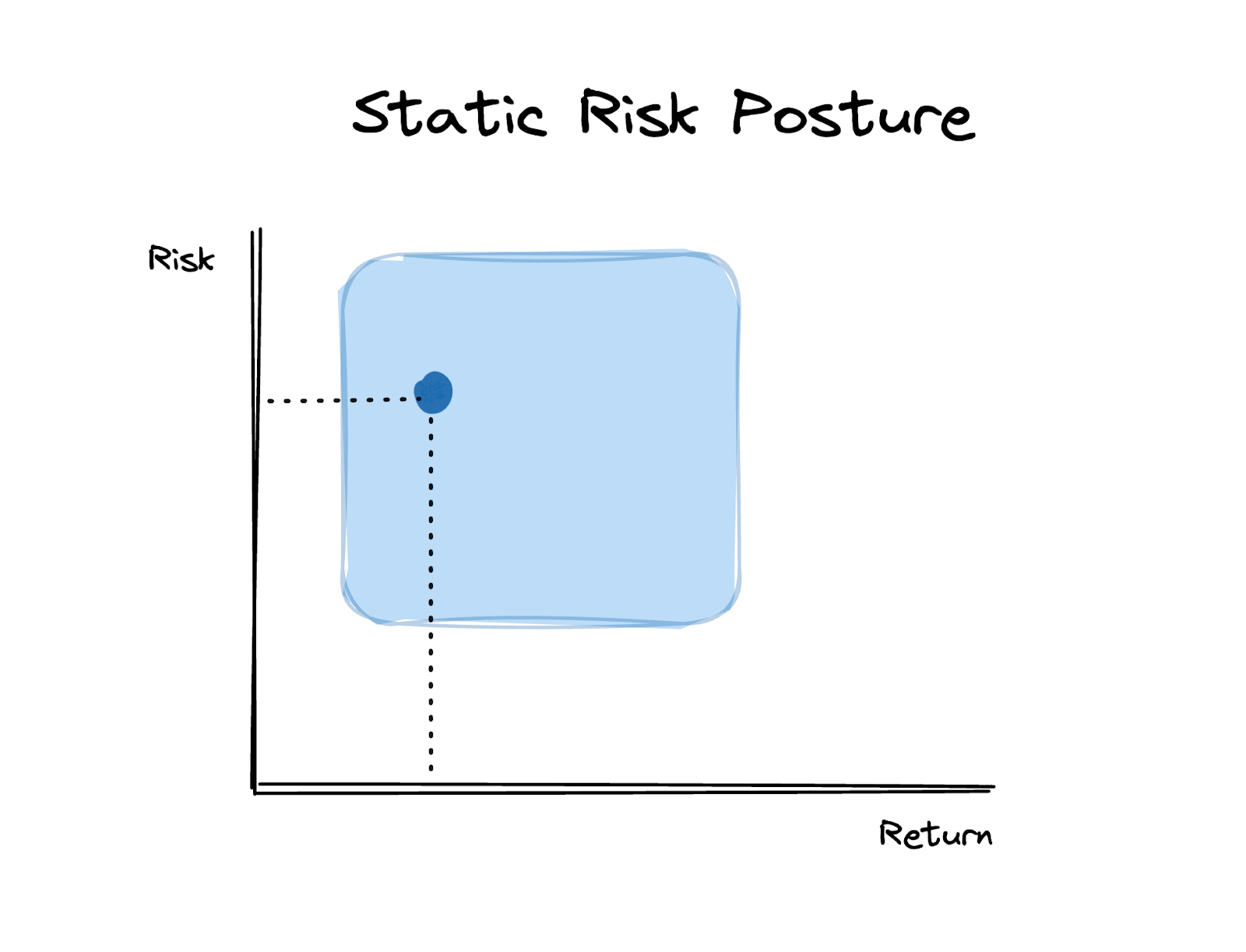 Static Risk Posture

Risk

Return